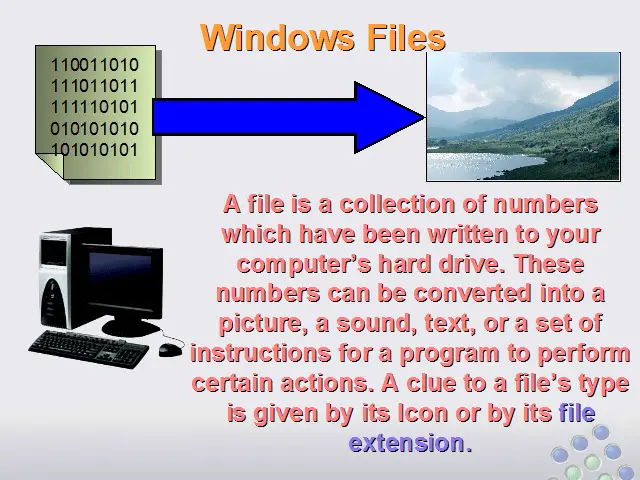 Windows Files

110011010
111011011
111110101
010101010
101010101

A file is a collection of numbers which have been written to your computer's hard drive. These numbers can be converted into a picture, a sound, text, or a set of instructions for a program to perform certain actions. A clue to a file's type is given by its Icon or by its file extension.